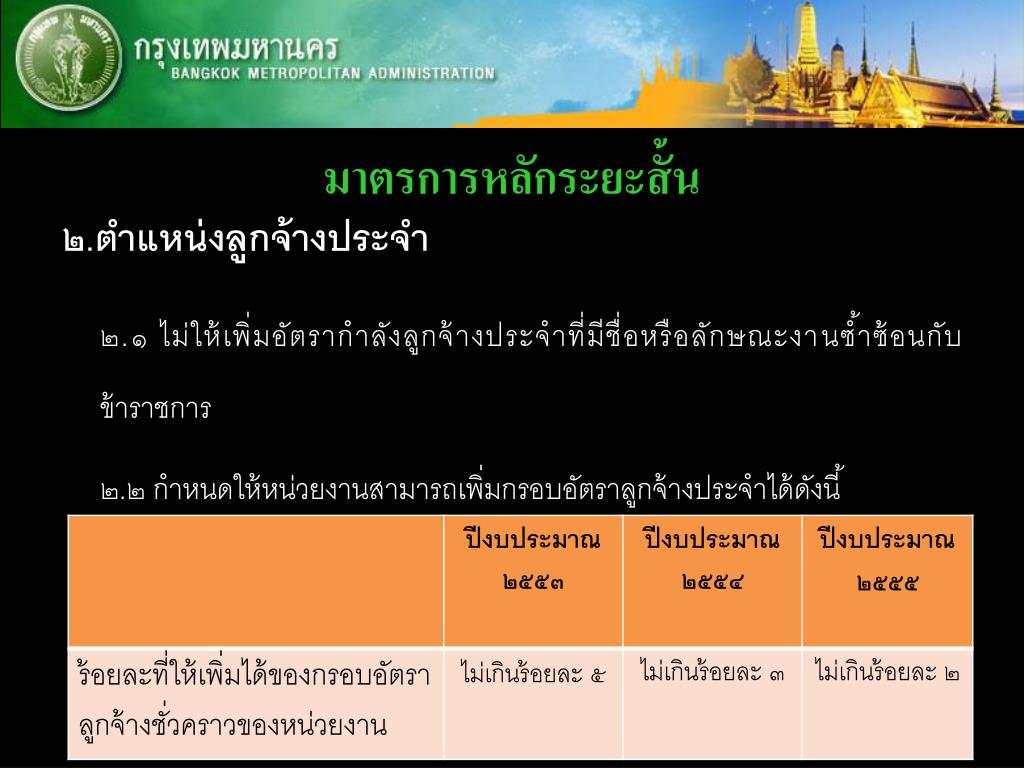 กรุงเทพมหานคร
BANGKOK METROPOLITAN ADMINISTRATION

มาตรการหลักระยะสั้น

๒.ตำแหน่งลูกจ้างประจำ

๒.๑ ไม่ให้เพิ่มอัตรากำลังลูกจ้างประจำที่มีชื่อหรือลักษณะงานซ้ำซ้อนกับข้าราชการ

๒.๒ กำหนดให้หน่วยงานสามารถเพิ่มกรอบอัตราลูกจ้างประจำได้ดังนี้

| | ปีงบประมาณ ๒๕๕๓ | ปีงบประมาณ ๒๕๕๔ | ปีงบประมาณ ๒๕๕๕ |
|---|---|---|---|
| ร้อยละที่ให้เพิ่มได้ของกรอบอัตราลูกจ้างชั่วคราวของหน่วยงาน | ไม่เกินร้อยละ ๕ | ไม่เกินร้อยละ ๓ | ไม่เกินร้อยละ ๒ |